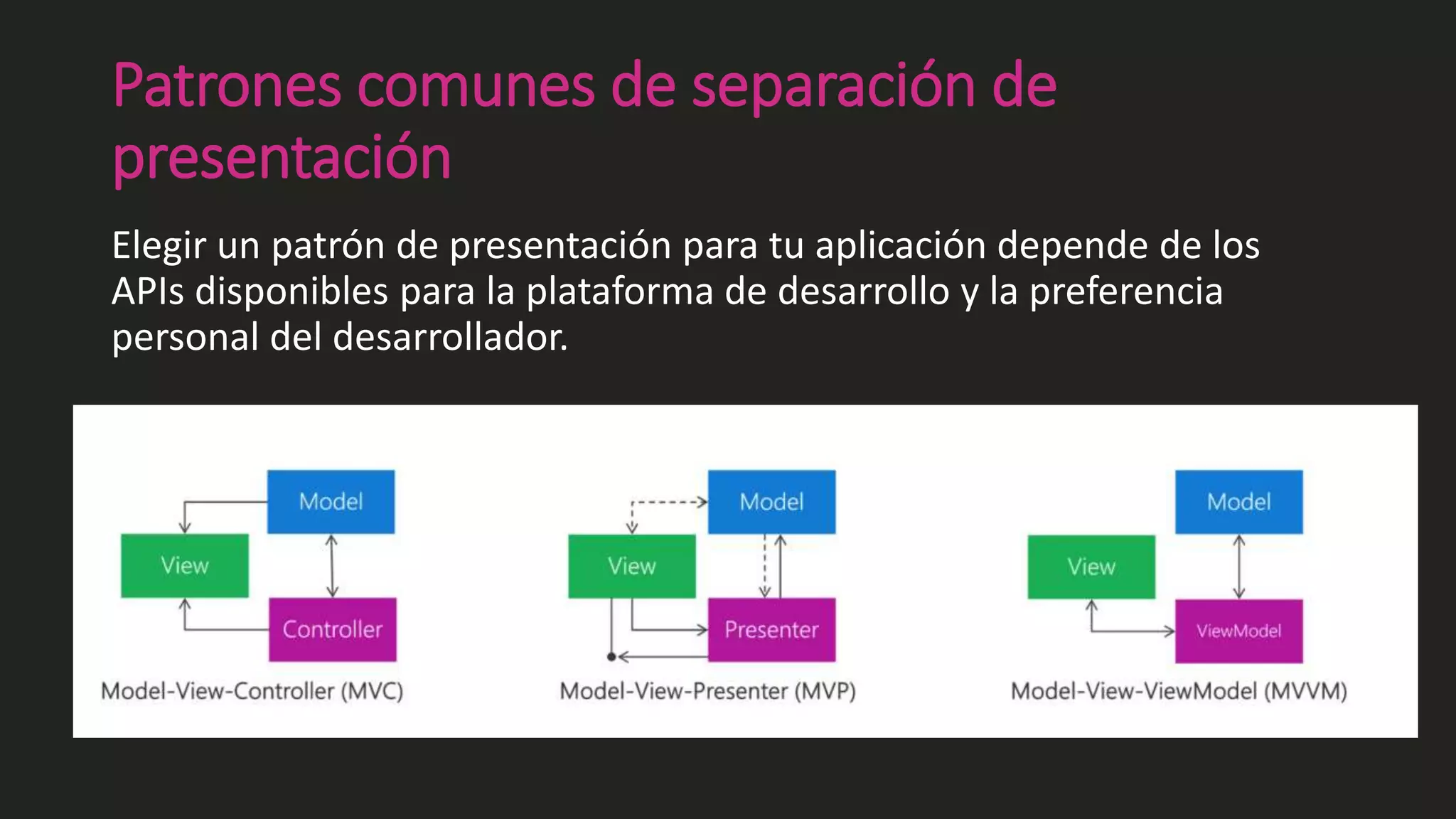 Patrones comunes de separación de presentación

Elegir un patrón de presentación para tu aplicación depende de los APIs disponibles para la plataforma de desarrollo y la preferencia personal del desarrollador.

Model
View
Controller
Model-View-Controller (MVC)

Model
View
Presenter
Model-View-Presenter (MVP)

Model
View
ViewModel
Model-View-ViewModel (MVVM)